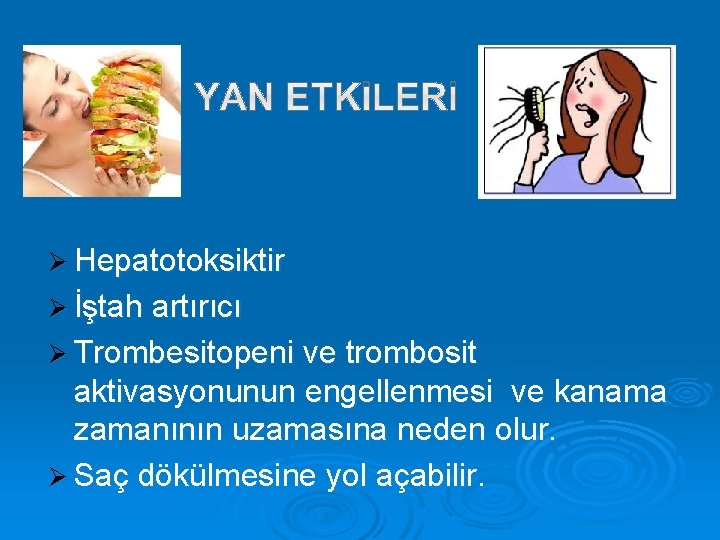 YAN ETKİLERİ

➢ Hepatotoksiktir
➢ İştah artırıcı
➢ Trombesitopeni ve trombosit aktivasyonunun engellenmesi ve kanama zamanının uzamasına neden olur.
➢ Saç dökülmesine yol açabilir.